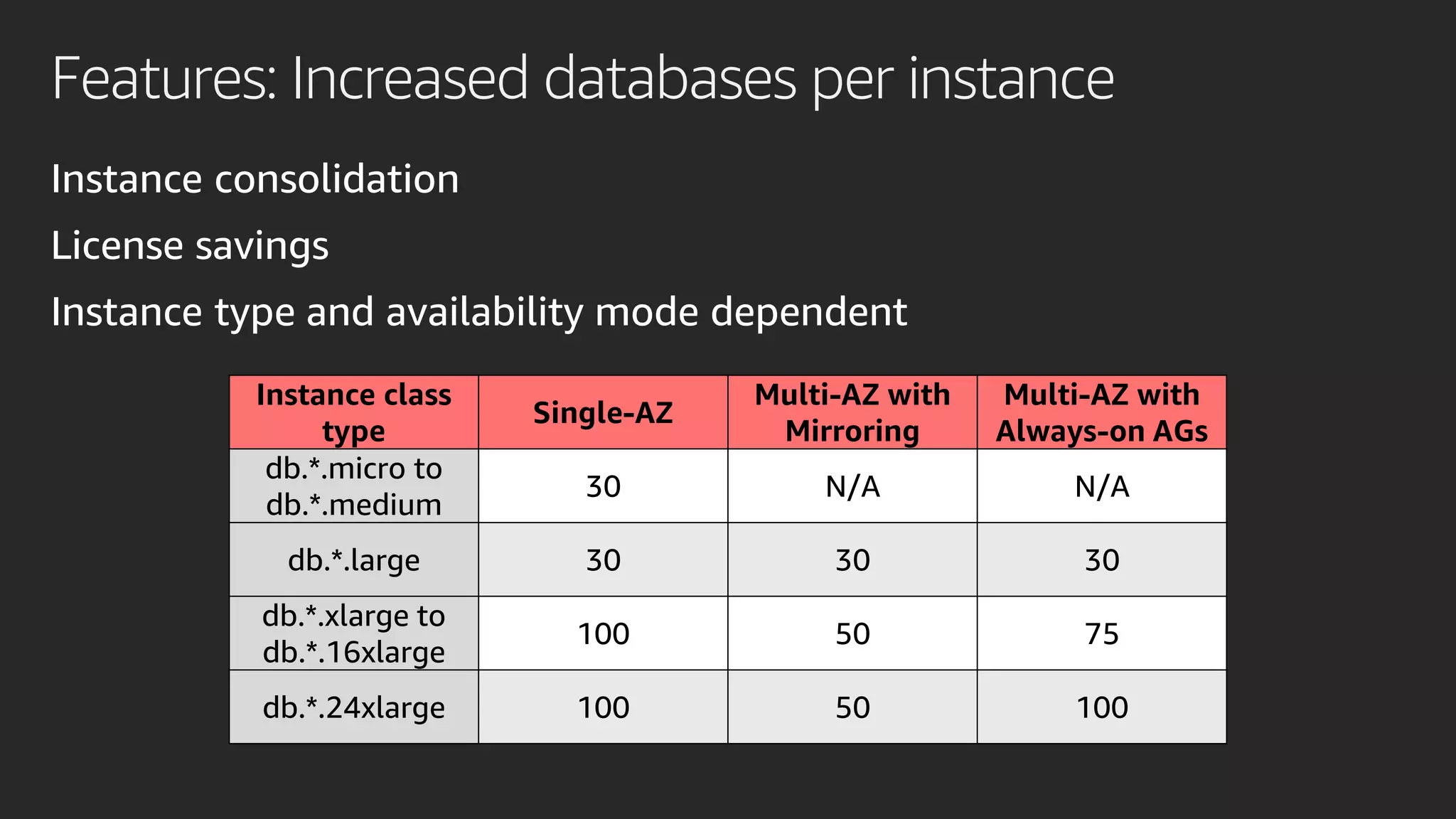 Features: Increased databases per instance

Instance consolidation

License savings

Instance type and availability mode dependent

| Instance class type | Single-AZ | Multi-AZ with Mirroring | Multi-AZ with Always-on AGs |
|---|---|---|---|
| db.\*.micro to db.\*.medium | 30 | N/A | N/A |
| db.\*.large | 30 | 30 | 30 |
| db.\*.xlarge to db.\*.16xlarge | 100 | 50 | 75 |
| db.\*.24xlarge | 100 | 50 | 100 |